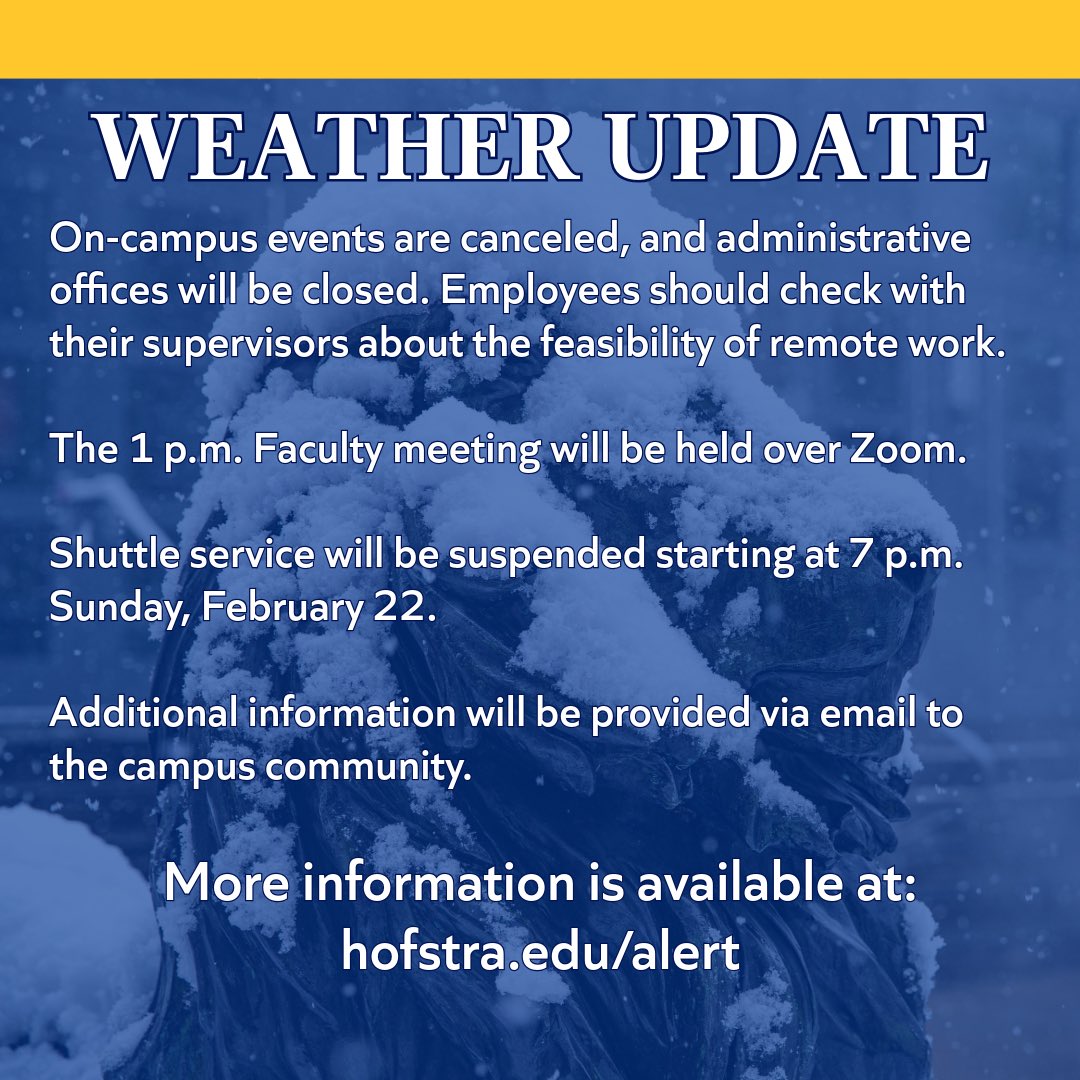 WEATHER UPDATE

On-campus events are canceled, and administrative offices will be closed. Employees should check with their supervisors about the feasibility of remote work.

The 1 p.m. Faculty meeting will be held over Zoom.

Shuttle service will be suspended starting at 7 p.m. Sunday, February 22.

Additional information will be provided via email to the campus community.

More information is available at: hofstra.edu/alert